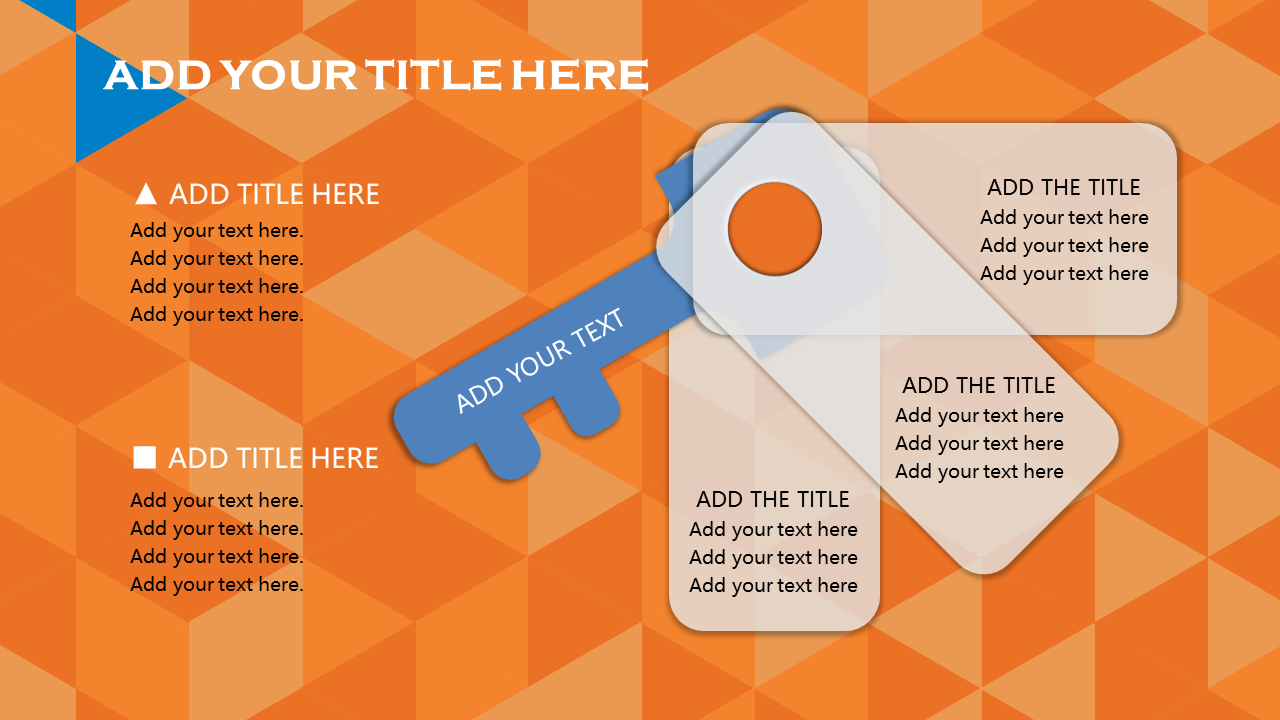 ADD YOUR TITLE HERE

▲ ADD TITLE HERE
Add your text here.
Add your text here.
Add your text here.
Add your text here.

■ ADD TITLE HERE
Add your text here.
Add your text here.
Add your text here.
Add your text here.

ADD YOUR TEXT

ADD THE TITLE
Add your text here
Add your text here
Add your text here

ADD THE TITLE
Add your text here
Add your text here
Add your text here

ADD THE TITLE
Add your text here
Add your text here
Add your text here